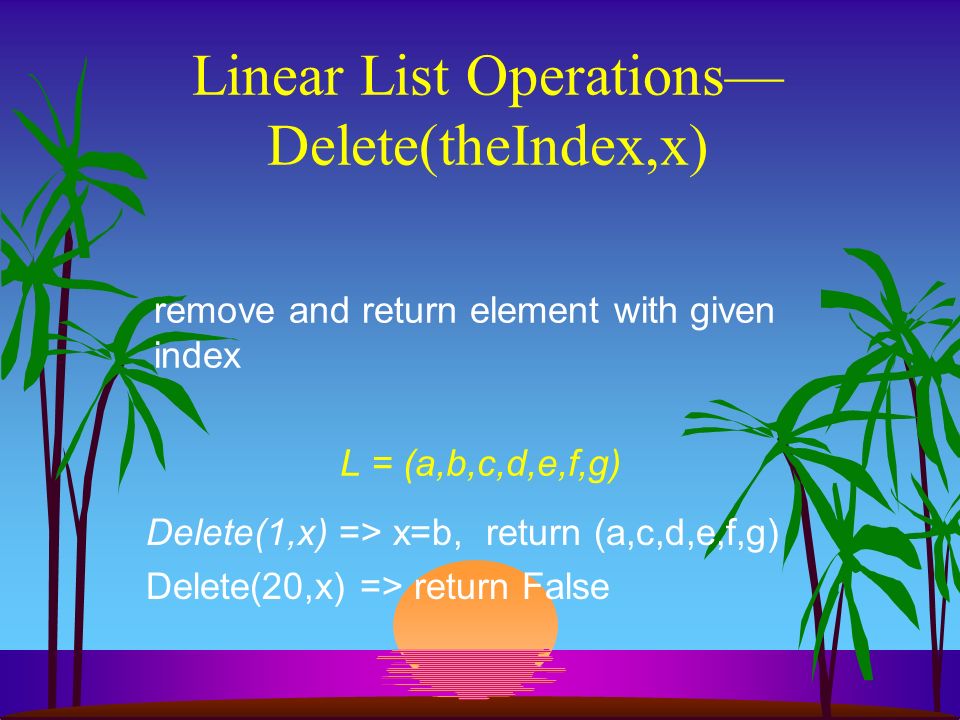 Linear List Operations—Delete(theIndex,x)

remove and return element with given index

L = (a,b,c,d,e,f,g)

Delete(1,x) => x=b, return (a,c,d,e,f,g)

Delete(20,x) => return False